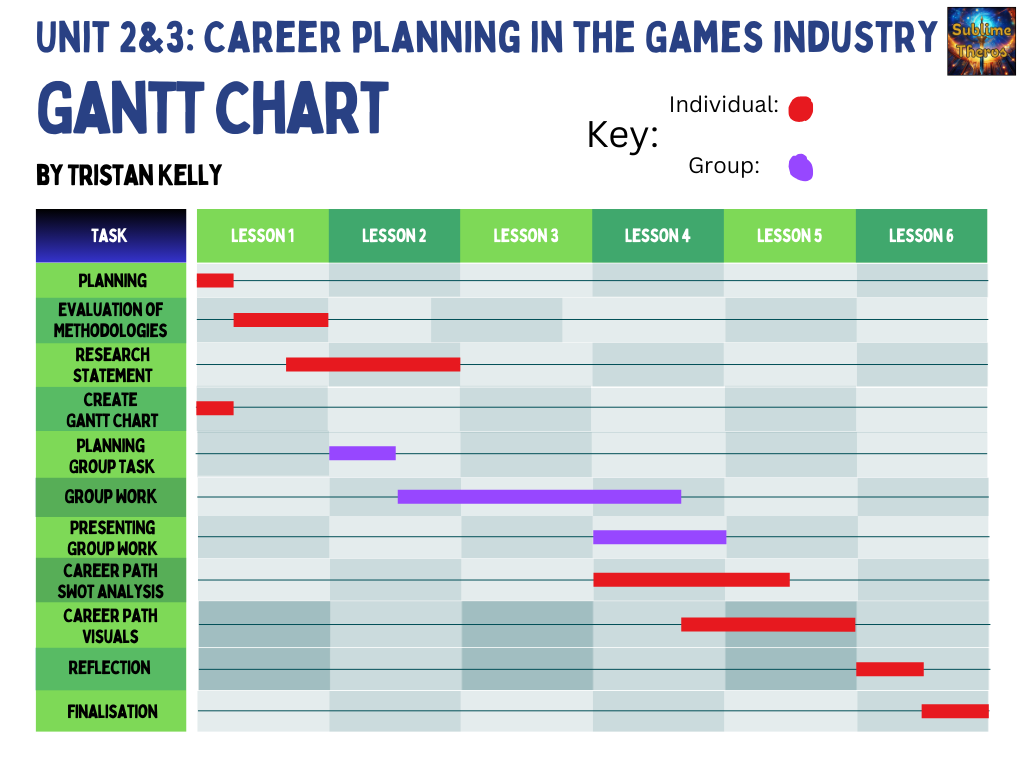 UNIT 2&3: CAREER PLANNING IN THE GAMES INDUSTRY

Sublime Theros

GANTT CHART

BY TRISTAN KELLY

Key:

Individual:

Group:

| TASK | LESSON 1 | LESSON 2 | LESSON 3 | LESSON 4 | LESSON 5 | LESSON 6 |
|---|---|---|---|---|---|---|
| PLANNING | | | | | | |
| EVALUATION OF METHODOLOGIES | | | | | | |
| RESEARCH STATEMENT | | | | | | |
| CREATE GANTT CHART | | | | | | |
| PLANNING GROUP TASK | | | | | | |
| GROUP WORK | | | | | | |
| PRESENTING GROUP WORK | | | | | | |
| CAREER PATH SWOT ANALYSIS | | | | | | |
| CAREER PATH VISUALS | | | | | | |
| REFLECTION | | | | | | |
| FINALISATION | | | | | | |